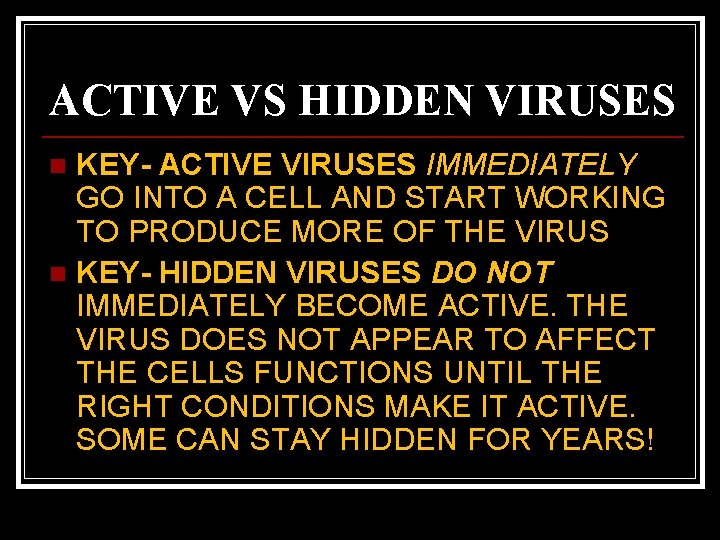 ACTIVE VS HIDDEN VIRUSES

KEY- ACTIVE VIRUSES IMMEDIATELY GO INTO A CELL AND START WORKING TO PRODUCE MORE OF THE VIRUS

KEY- HIDDEN VIRUSES DO NOT IMMEDIATELY BECOME ACTIVE. THE VIRUS DOES NOT APPEAR TO AFFECT THE CELLS FUNCTIONS UNTIL THE RIGHT CONDITIONS MAKE IT ACTIVE. SOME CAN STAY HIDDEN FOR YEARS!